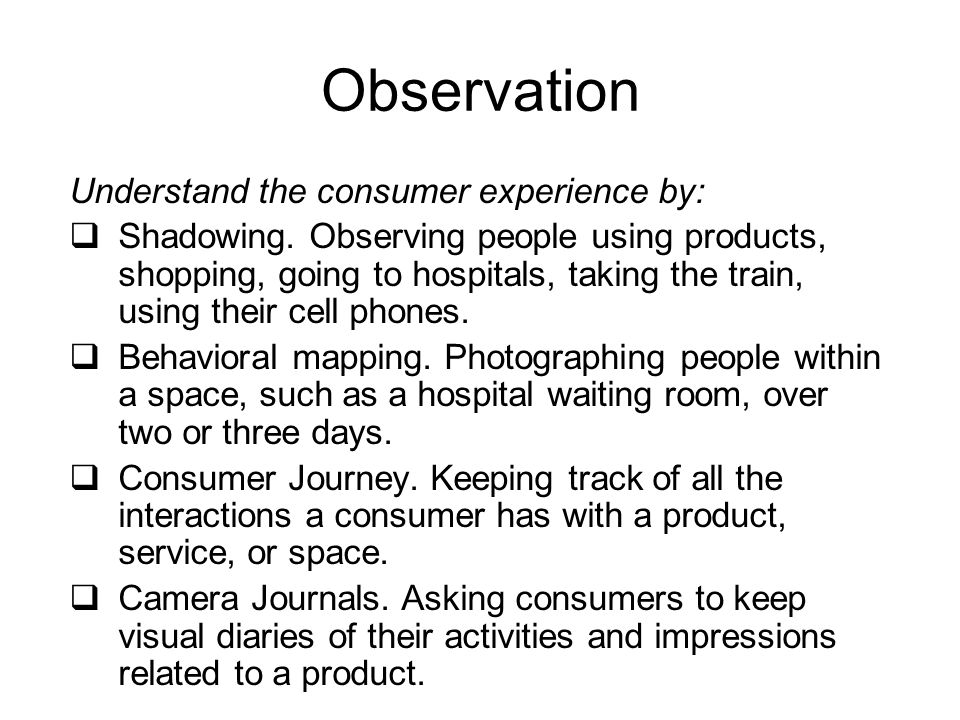 Observation

Understand the consumer experience by:

❑ Shadowing. Observing people using products, shopping, going to hospitals, taking the train, using their cell phones.

❑ Behavioral mapping. Photographing people within a space, such as a hospital waiting room, over two or three days.

❑ Consumer Journey. Keeping track of all the interactions a consumer has with a product, service, or space.

❑ Camera Journals. Asking consumers to keep visual diaries of their activities and impressions related to a product.